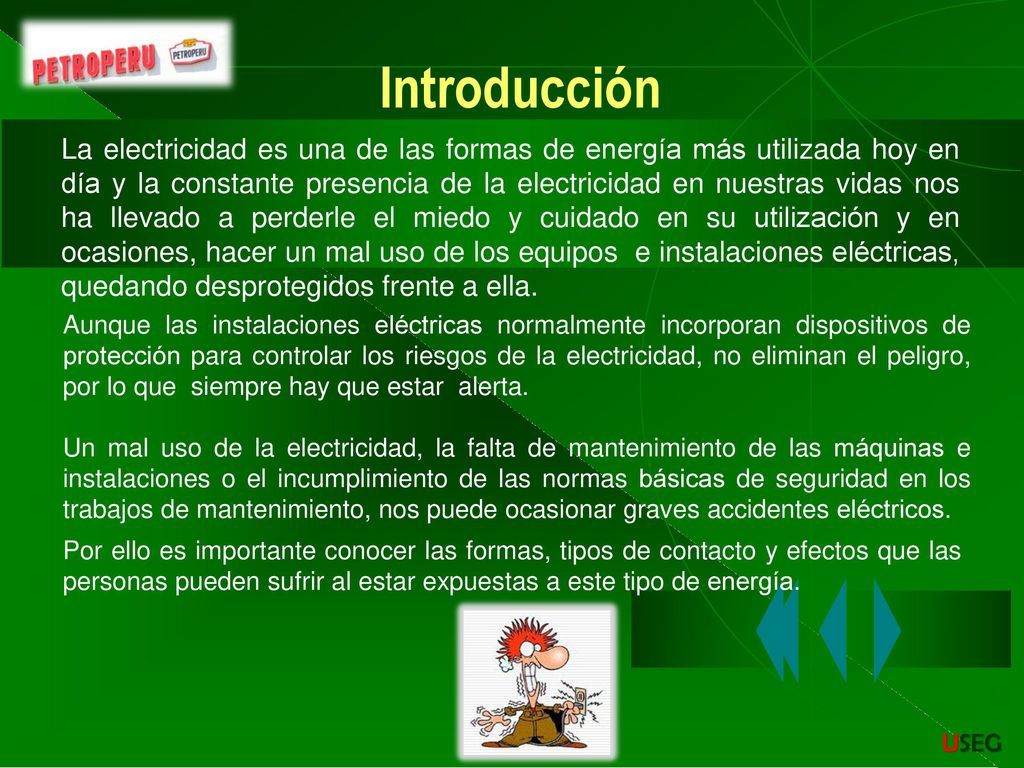 PETROPERU PETROPERU

Introducción

La electricidad es una de las formas de energía más utilizada hoy en día y la constante presencia de la electricidad en nuestras vidas nos ha llevado a perderle el miedo y cuidado en su utilización y en ocasiones, hacer un mal uso de los equipos e instalaciones eléctricas, quedando desprotegidos frente a ella.

Aunque las instalaciones eléctricas normalmente incorporan dispositivos de protección para controlar los riesgos de la electricidad, no eliminan el peligro, por lo que siempre hay que estar alerta.

Un mal uso de la electricidad, la falta de mantenimiento de las máquinas e instalaciones o el incumplimiento de las normas básicas de seguridad en los trabajos de mantenimiento, nos puede ocasionar graves accidentes eléctricos.

Por ello es importante conocer las formas, tipos de contacto y efectos que las personas pueden sufrir al estar expuestas a este tipo de energía.

USEG